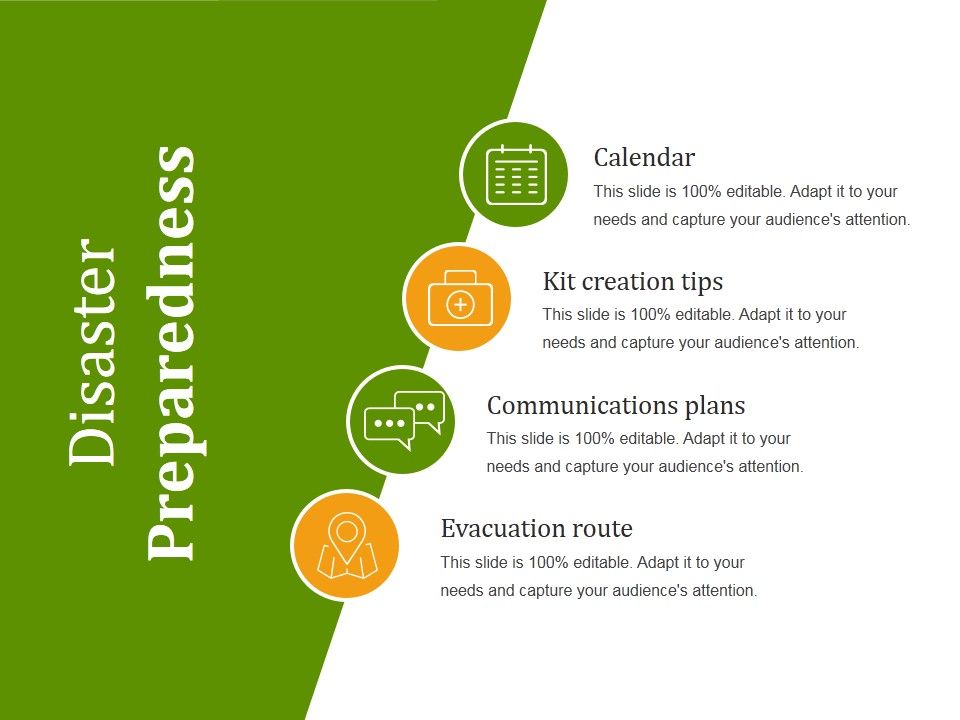 Disaster Preparedness

Calendar
This slide is 100% editable. Adapt it to your needs and capture your audience's attention.

Kit creation tips
This slide is 100% editable. Adapt it to your needs and capture your audience's attention.

Communications plans
This slide is 100% editable. Adapt it to your needs and capture your audience's attention.

Evacuation route
This slide is 100% editable. Adapt it to your needs and capture your audience's attention.